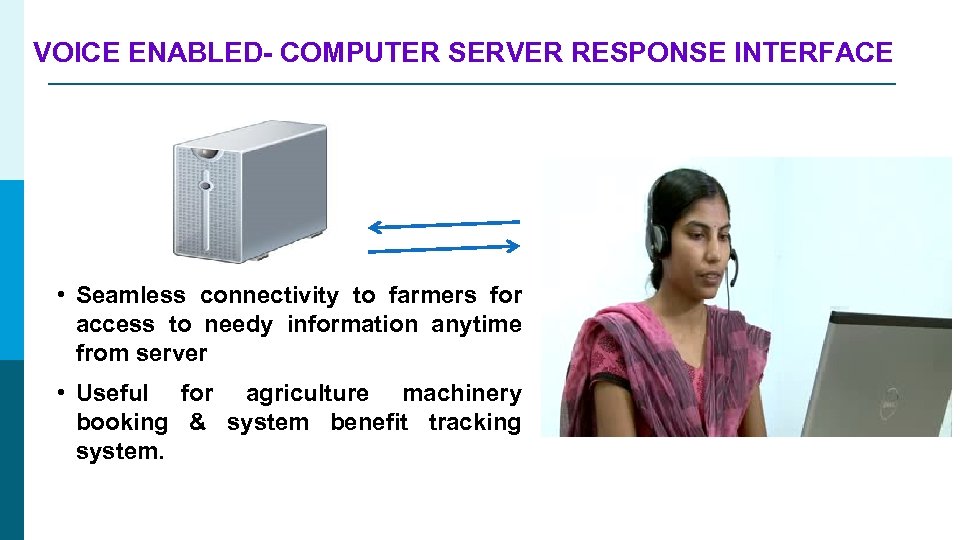 VOICE ENABLED- COMPUTER SERVER RESPONSE INTERFACE

• Seamless connectivity to farmers for access to needy information anytime from server

• Useful for agriculture machinery booking & system benefit tracking system.